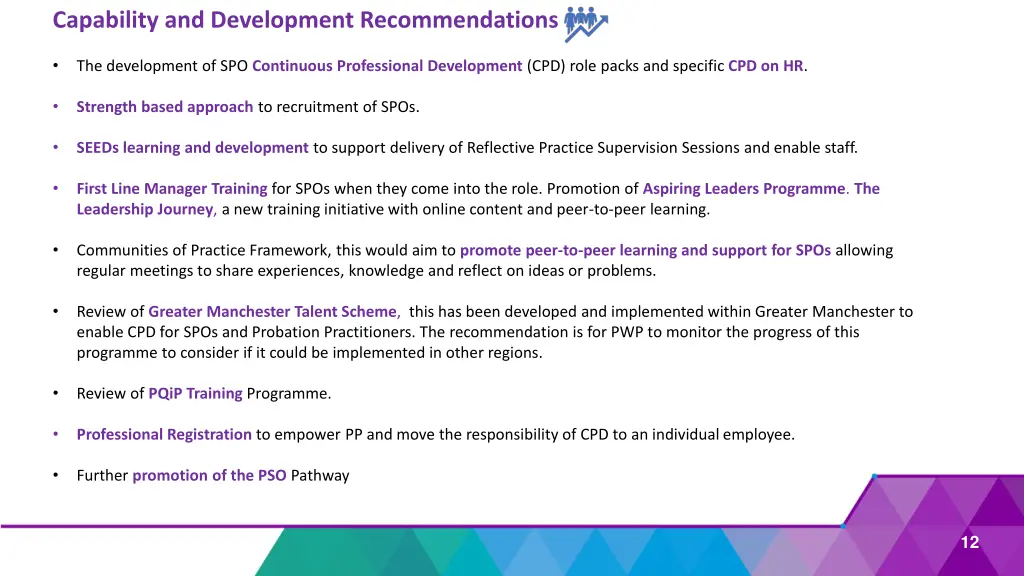 Capability and Development Recommendations

• The development of SPO Continuous Professional Development (CPD) role packs and specific CPD on HR.

• Strength based approach to recruitment of SPOs.

• SEEDs learning and development to support delivery of Reflective Practice Supervision Sessions and enable staff.

• First Line Manager Training for SPOs when they come into the role. Promotion of Aspiring Leaders Programme. The Leadership Journey, a new training initiative with online content and peer-to-peer learning.

• Communities of Practice Framework, this would aim to promote peer-to-peer learning and support for SPOs allowing regular meetings to share experiences, knowledge and reflect on ideas or problems.

• Review of Greater Manchester Talent Scheme, this has been developed and implemented within Greater Manchester to enable CPD for SPOs and Probation Practitioners. The recommendation is for PWP to monitor the progress of this programme to consider if it could be implemented in other regions.

• Review of PQiP Training Programme.

• Professional Registration to empower PP and move the responsibility of CPD to an individual employee.

• Further promotion of the PSO Pathway

12